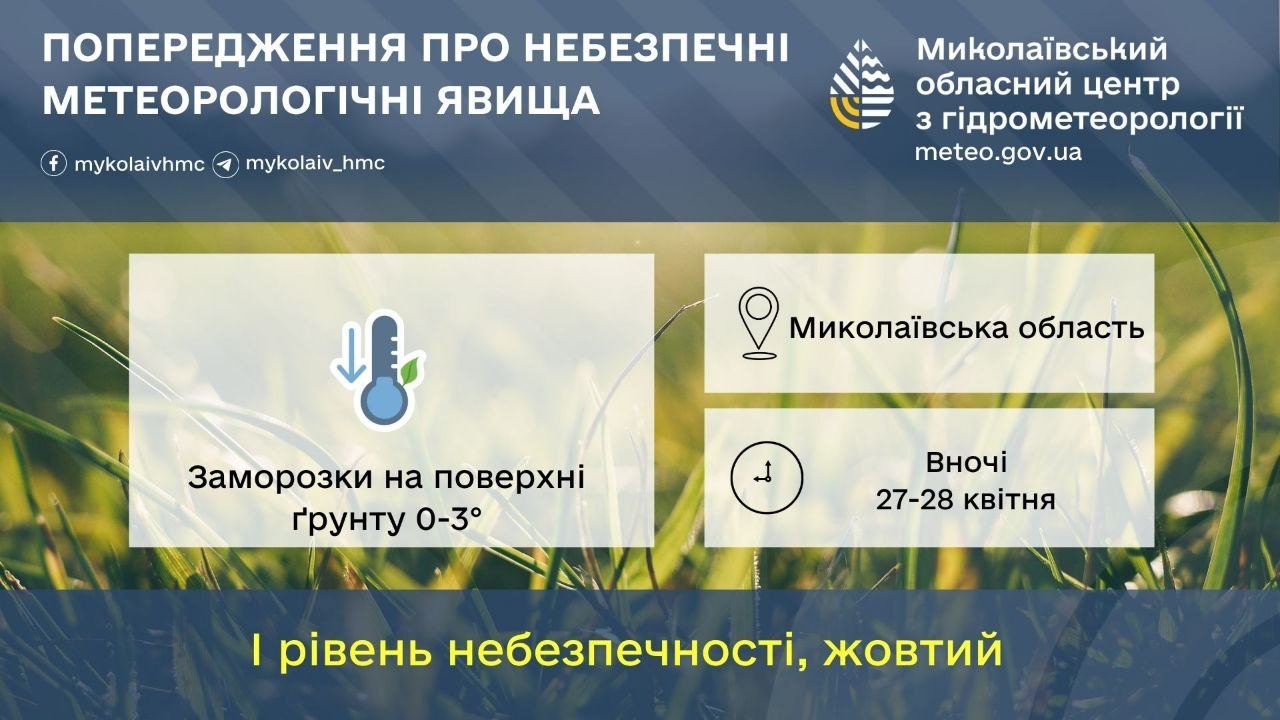 ПОПЕРЕДЖЕННЯ ПРО НЕБЕЗПЕЧНІ МЕТЕОРОЛОГІЧНІ ЯВИЩА

mykolaivhmc mykolaiv_hmc

Миколаївський обласний центр з гідрометеорології
meteo.gov.ua

Заморозки на поверхні ґрунту 0-3°

Миколаївська область

Вночі
27-28 квітня

І рівень небезпечності, жовтий